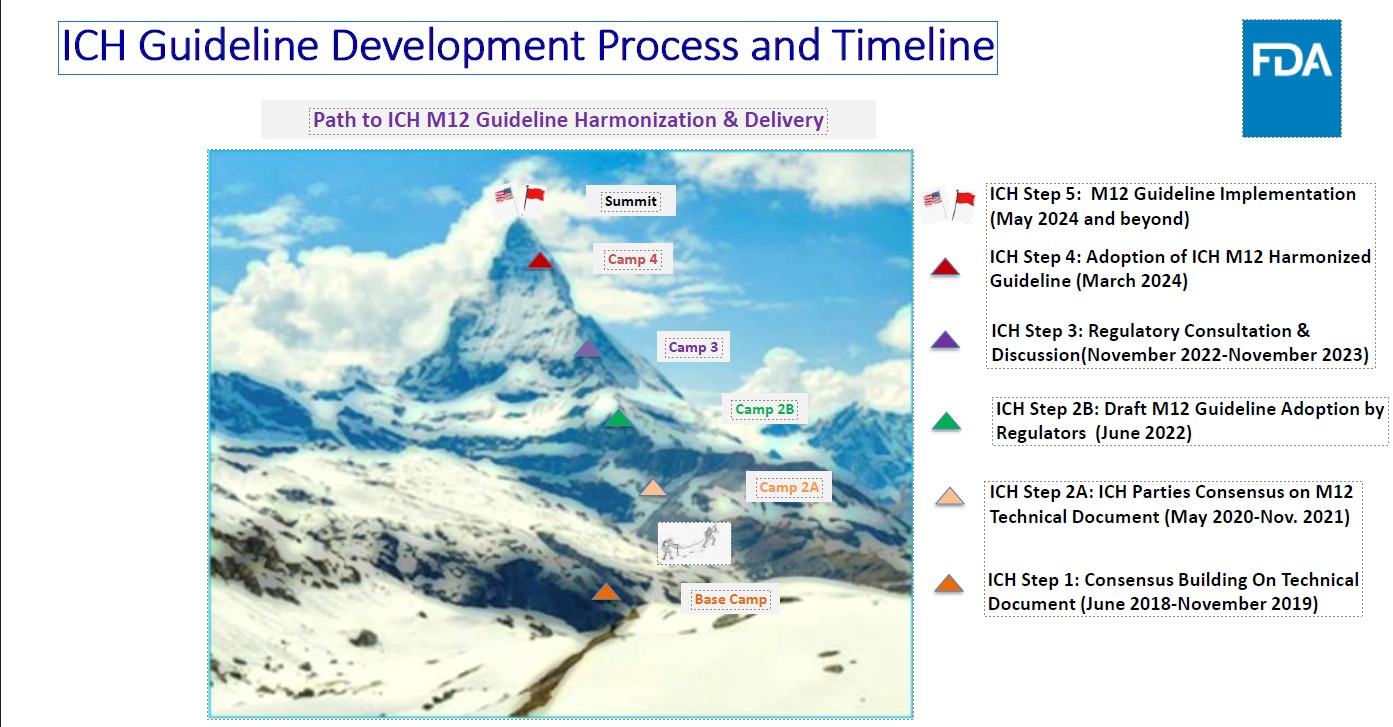 ICH Guideline Development Process and Timeline

FDA

Path to ICH M12 Guideline Harmonization & Delivery

Summit

Camp 4

Camp 3

Camp 2B

Camp 2A

Base Camp

ICH Step 5: M12 Guideline Implementation (May 2024 and beyond)

ICH Step 4: Adoption of ICH M12 Harmonized Guideline (March 2024)

ICH Step 3: Regulatory Consultation & Discussion(November 2022-November 2023)

ICH Step 2B: Draft M12 Guideline Adoption by Regulators (June 2022)

ICH Step 2A: ICH Parties Consensus on M12 Technical Document (May 2020-Nov. 2021)

ICH Step 1: Consensus Building On Technical Document (June 2018-November 2019)